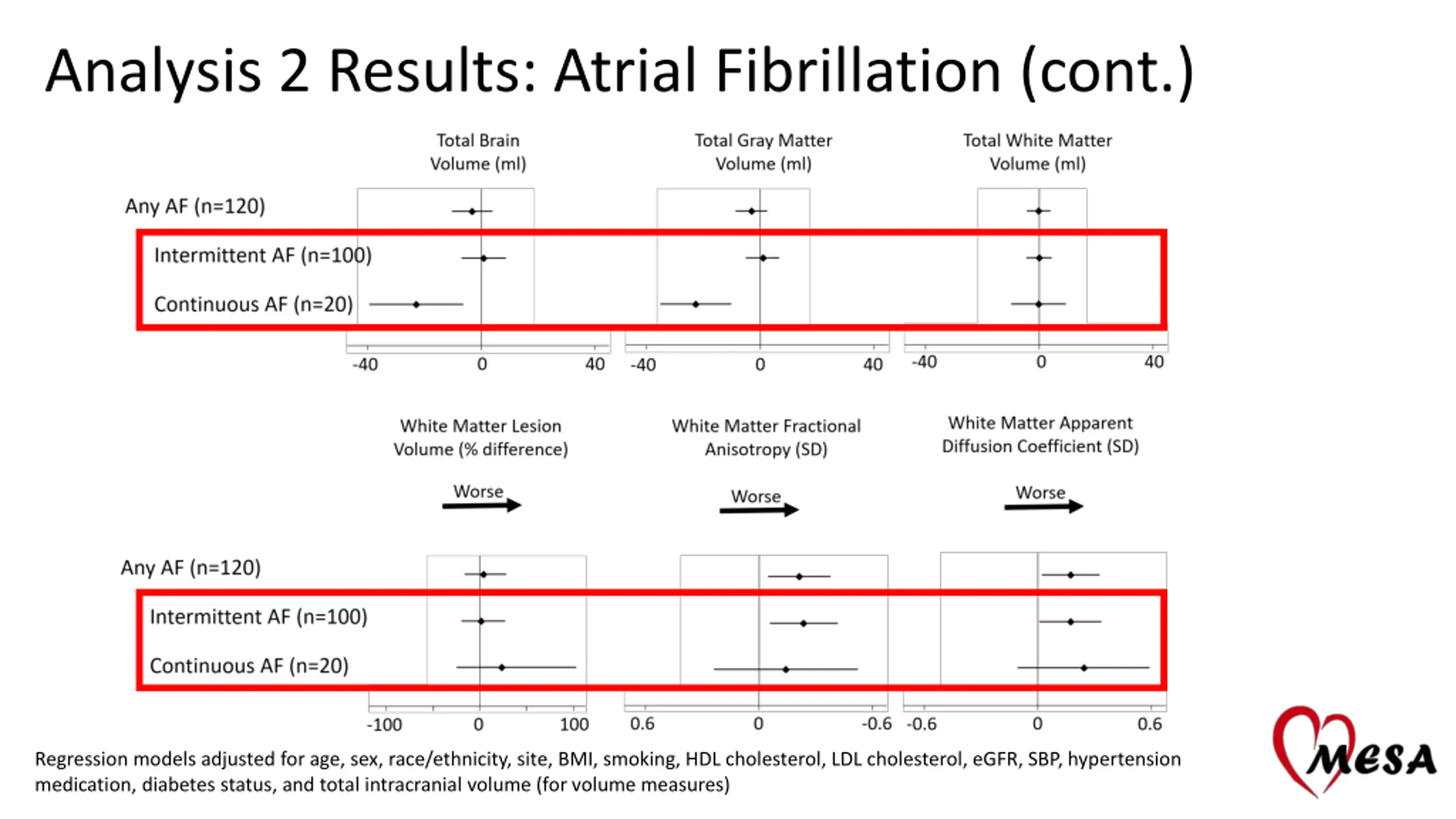 Analysis 2 Results: Atrial Fibrillation (cont.)

Total Brain Volume (ml)

Total Gray Matter Volume (ml)

Total White Matter Volume (ml)

Any AF (n=120)

Intermittent AF (n=100)

Continuous AF (n=20)

-40 0 40 -40 0 40 -40 0 40

White Matter Lesion Volume (% difference)

White Matter Fractional Anisotropy (SD)

White Matter Apparent Diffusion Coefficient (SD)

Worse

Worse

Worse

Any AF (n=120)

Intermittent AF (n=100)

Continuous AF (n=20)

-100 0 100 0.6 0 -0.6 -0.6 0 0.6

Regression models adjusted for age, sex, race/ethnicity, site, BMI, smoking, HDL cholesterol, LDL cholesterol, eGFR, SBP, hypertension medication, diabetes status, and total intracranial volume (for volume measures)

MESA